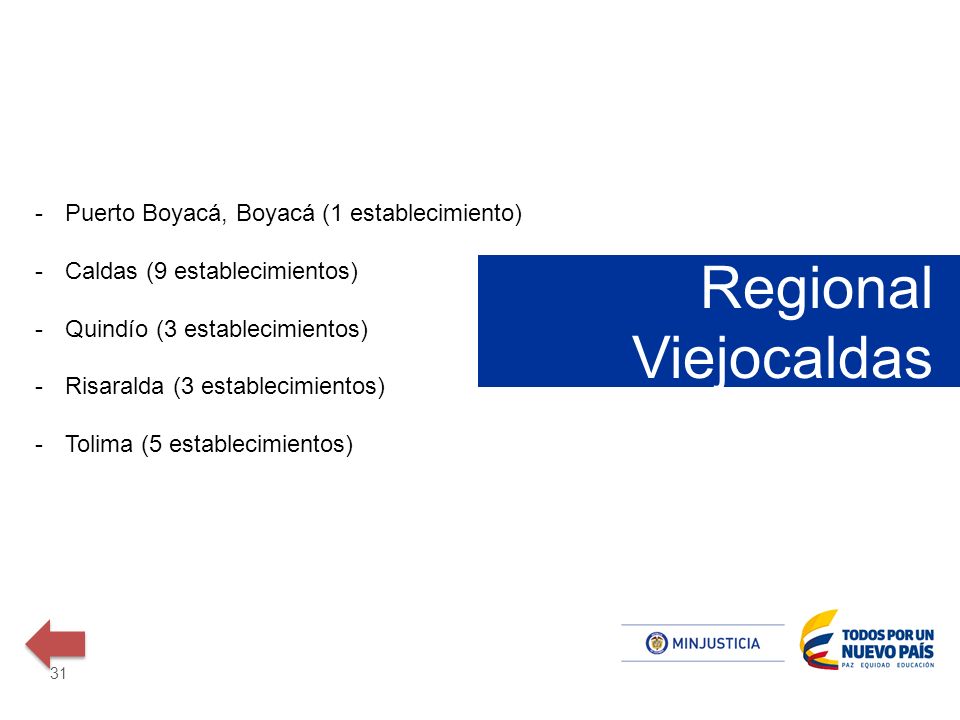 - Puerto Boyacá, Boyacá (1 establecimiento)

- Caldas (9 establecimientos)

- Quindío (3 establecimientos)

- Risaralda (3 establecimientos)

- Tolima (5 establecimientos)

Regional Viejocaldas

31

MINJUSTICIA

TODOS POR UN NUEVO PAÍS
PAZ EQUIDAD EDUCACIÓN